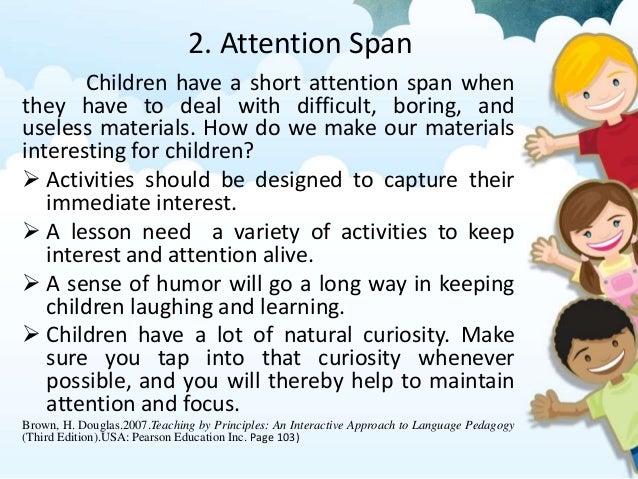 2. Attention Span

Children have a short attention span when they have to deal with difficult, boring, and useless materials. How do we make our materials interesting for children?

➢ Activities should be designed to capture their immediate interest.

➢ A lesson need  a variety of activities to keep interest and attention alive.

➢ A sense of humor will go a long way in keeping children laughing and learning.

➢ Children have a lot of natural curiosity. Make sure you tap into that curiosity whenever possible, and you will thereby help to maintain attention and focus.

Brown, H. Douglas.2007.Teaching by Principles: An Interactive Approach to Language Pedagogy (Third Edition).USA: Pearson Education Inc. Page 103)